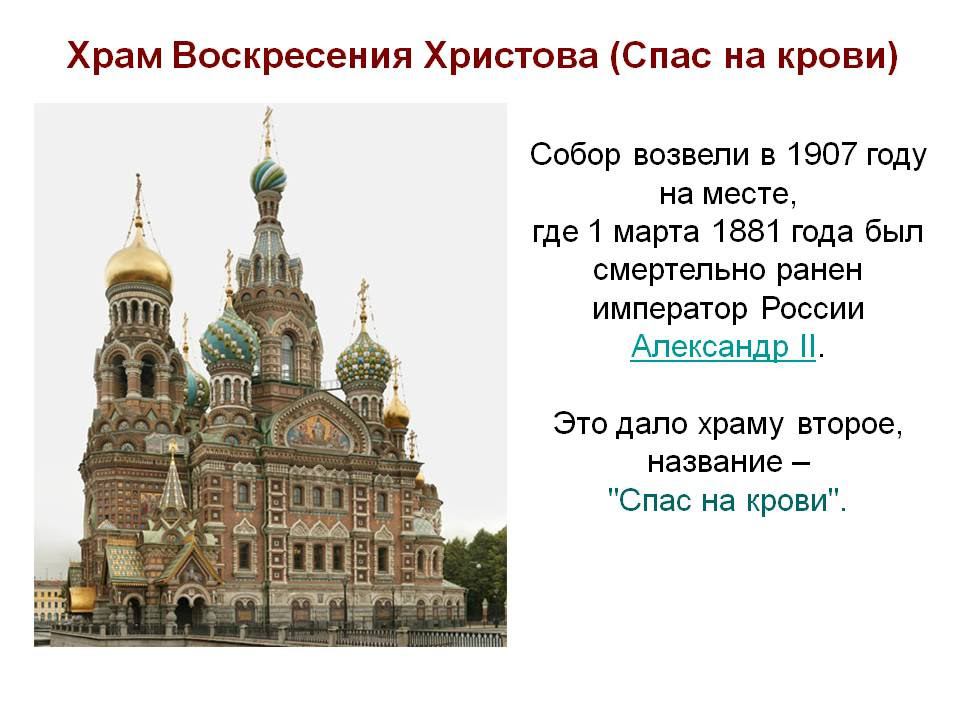 Храм Воскресения Христова (Спас на крови)

Собор возвели в 1907 году на месте, где 1 марта 1881 года был смертельно ранен император России Александр II.

Это дало храму второе, название – "Спас на крови".